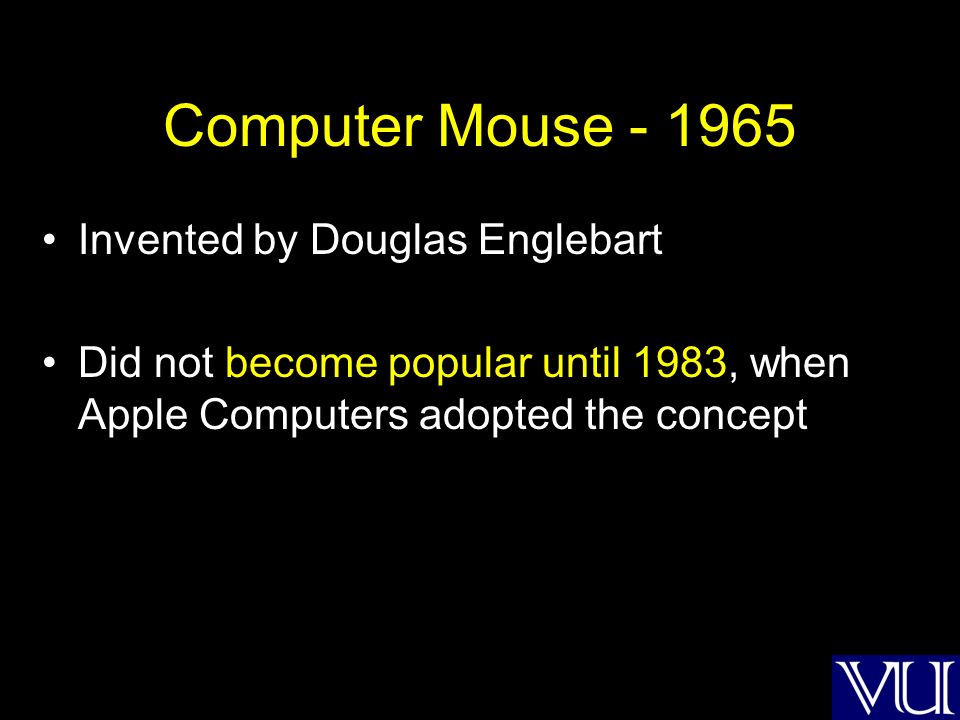 Computer Mouse - 1965

• Invented by Douglas Englebart

• Did not become popular until 1983, when Apple Computers adopted the concept

VU